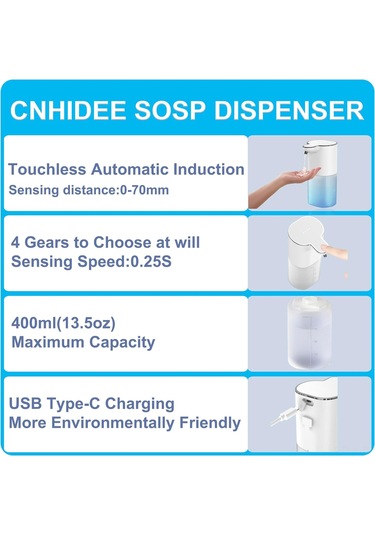 CNHIDEE SOSP DISPENSER

Touchless Automatic Induction
Sensing distance:0-70mm

4 Gears to Choose at will
Sensing Speed:0.25S

400ml(13.5oz)
Maximum Capacity

USB Type-C Charging
More Environmentally Friendly